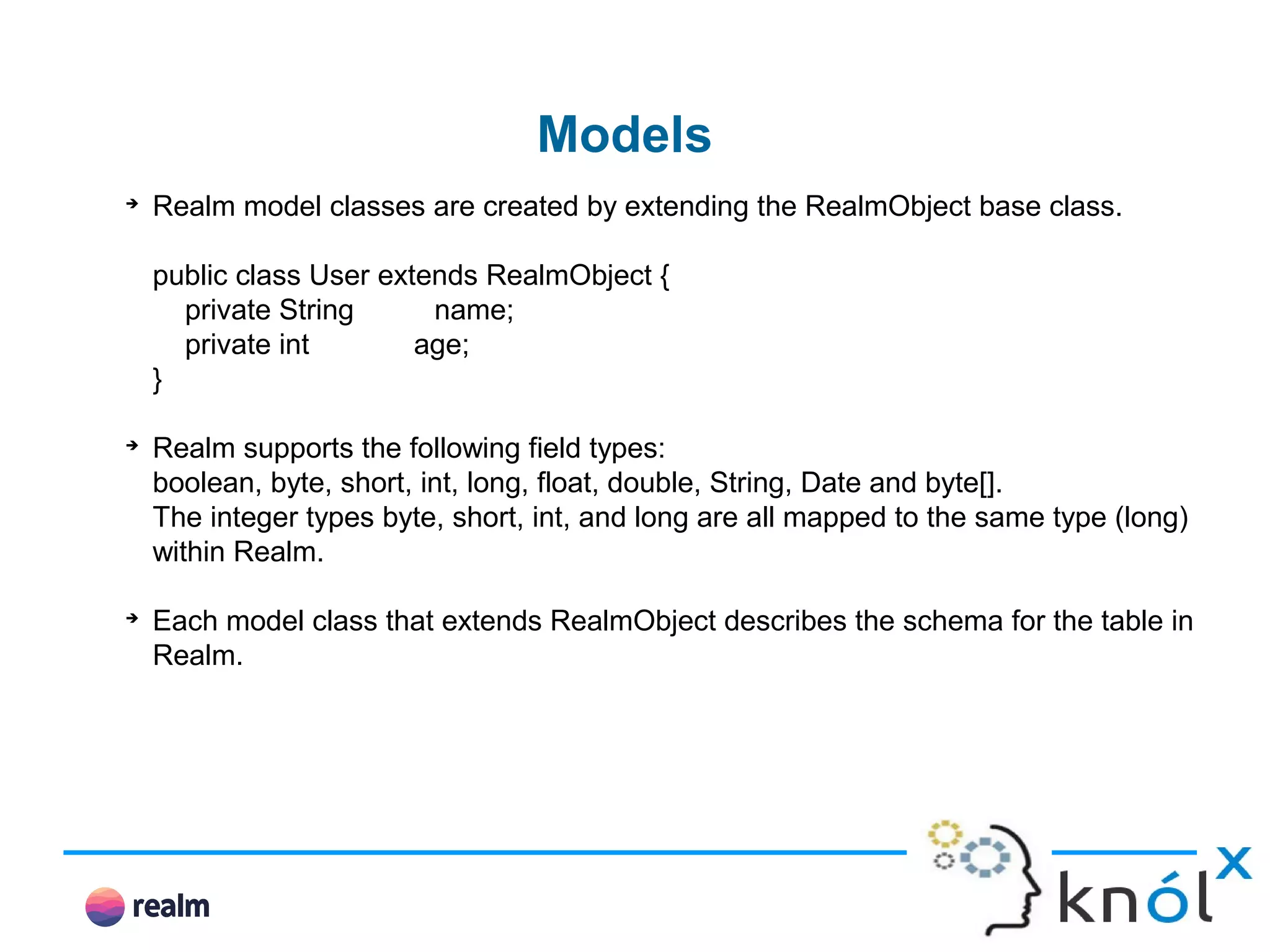 Models

➔ Realm model classes are created by extending the RealmObject base class.

public class User extends RealmObject {
    private String          name;
    private int             age;
}

➔ Realm supports the following field types:
boolean, byte, short, int, long, float, double, String, Date and byte[].
The integer types byte, short, int, and long are all mapped to the same type (long) within Realm.

➔ Each model class that extends RealmObject describes the schema for the table in Realm.

realm

knólx